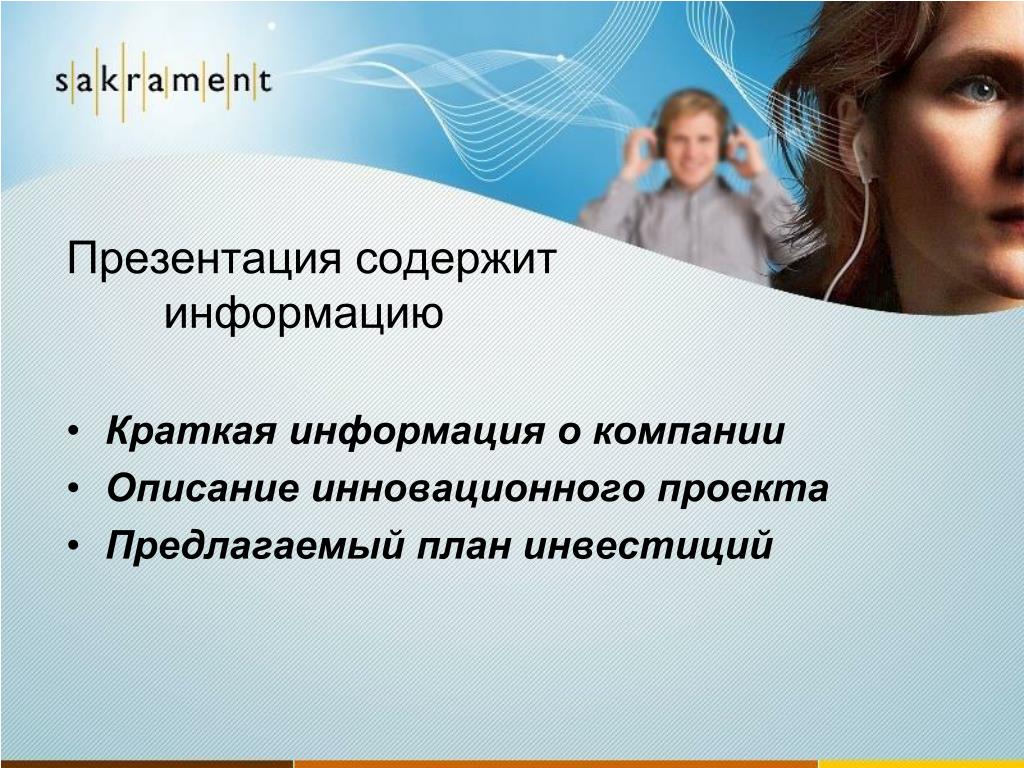 sakrament

Презентация содержит информацию

• Краткая информация о компании
• Описание инновационного проекта
• Предлагаемый план инвестиций